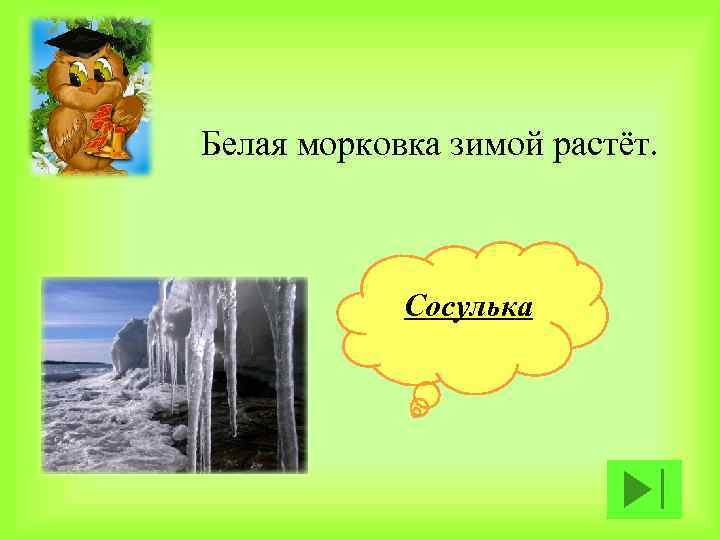 Белая морковка зимой растёт.

Сосулька